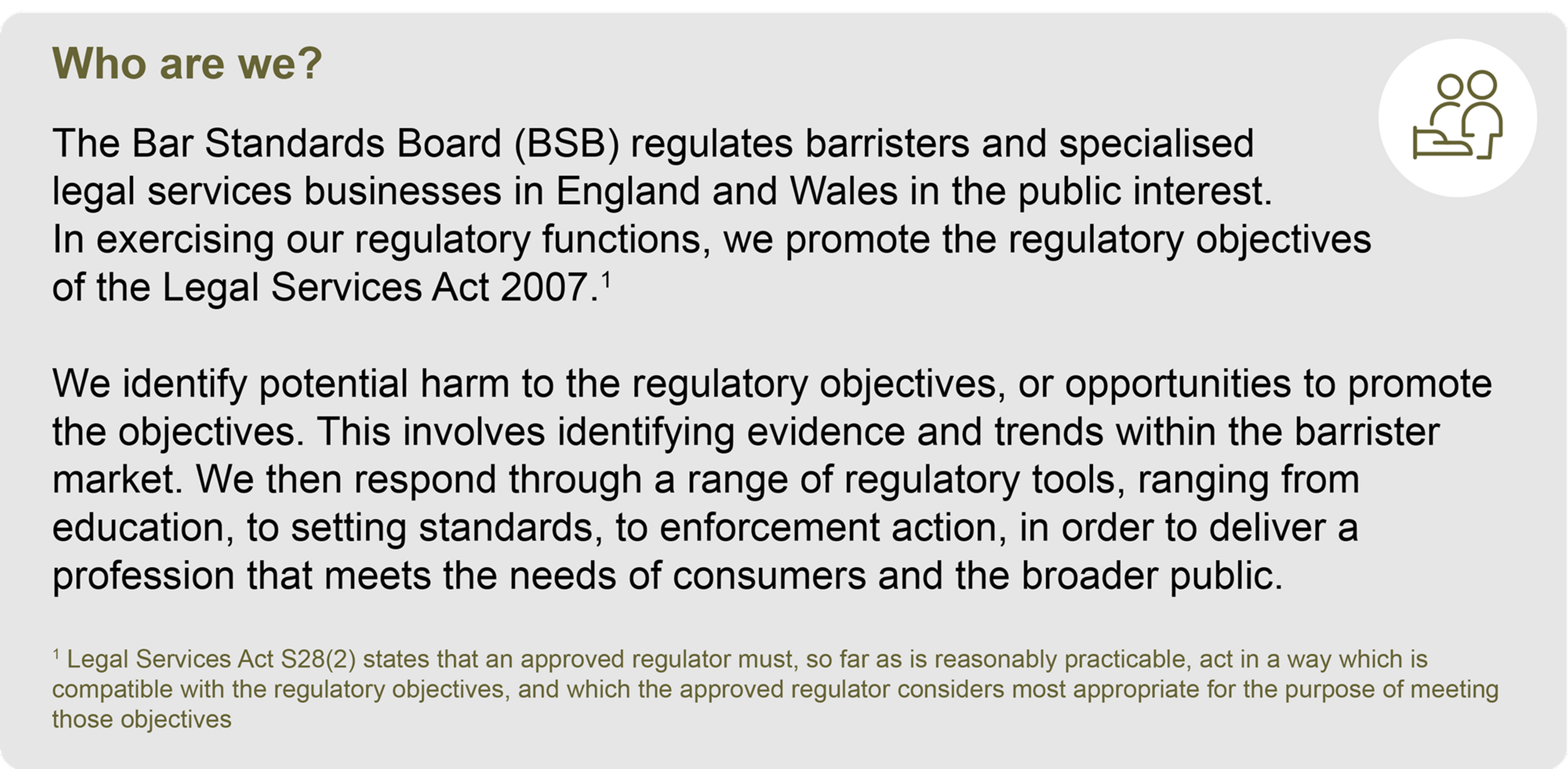 Who are we?

The Bar Standards Board (BSB) regulates barristers and specialised legal services businesses in England and Wales in the public interest. In exercising our regulatory functions, we promote the regulatory objectives of the Legal Services Act 2007.$^1$

We identify potential harm to the regulatory objectives, or opportunities to promote the objectives. This involves identifying evidence and trends within the barrister market. We then respond through a range of regulatory tools, ranging from education, to setting standards, to enforcement action, in order to deliver a profession that meets the needs of consumers and the broader public.

$^1$ Legal Services Act S28(2) states that an approved regulator must, so far as is reasonably practicable, act in a way which is compatible with the regulatory objectives, and which the approved regulator considers most appropriate for the purpose of meeting those objectives